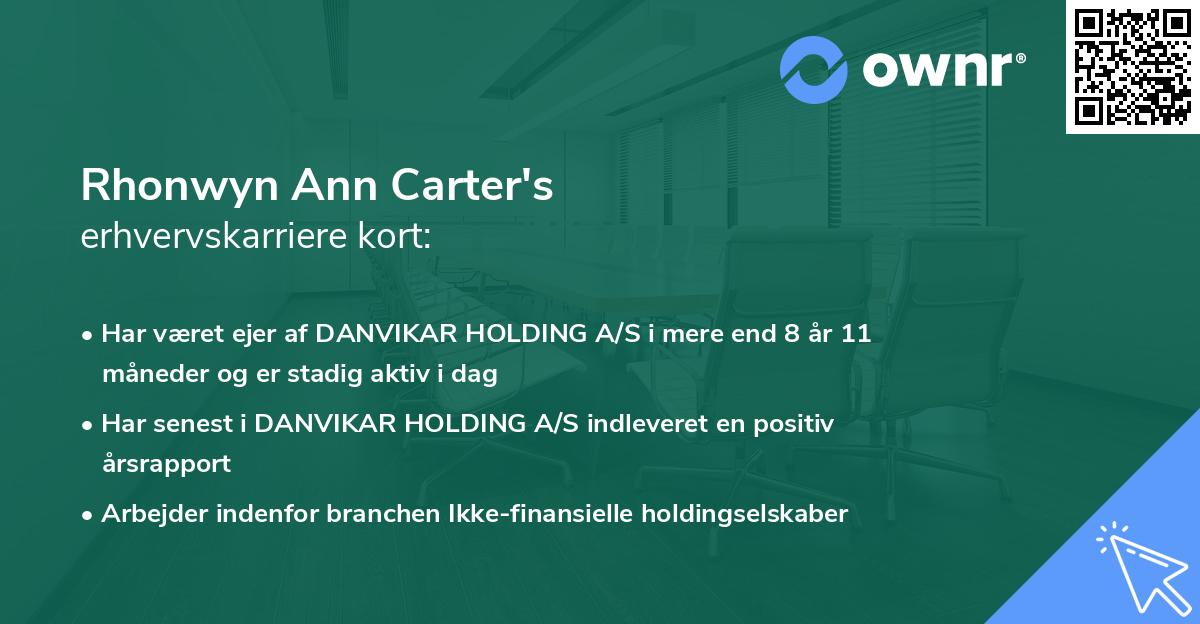 ownr®

Rhonwyn Ann Carter's
erhvervskarriere kort:

• Har været ejer af DANVIKAR HOLDING A/S i mere end 8 år 11 måneder og er stadig aktiv i dag

• Har senest i DANVIKAR HOLDING A/S indleveret en positiv årsrapport

• Arbejder indenfor branchen Ikke-finansielle holdingselskaber